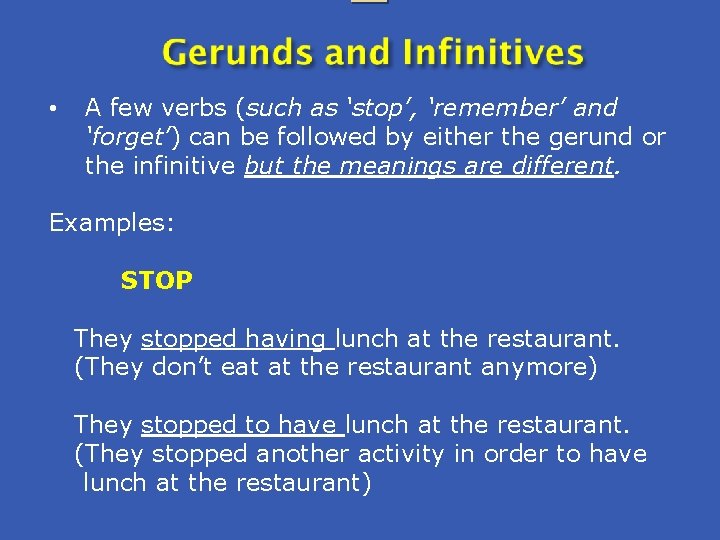 Gerunds and Infinitives

• A few verbs (such as 'stop', 'remember' and 'forget') can be followed by either the gerund or the infinitive but the meanings are different.

Examples:

STOP

They stopped having lunch at the restaurant. (They don't eat at the restaurant anymore)

They stopped to have lunch at the restaurant. (They stopped another activity in order to have lunch at the restaurant)